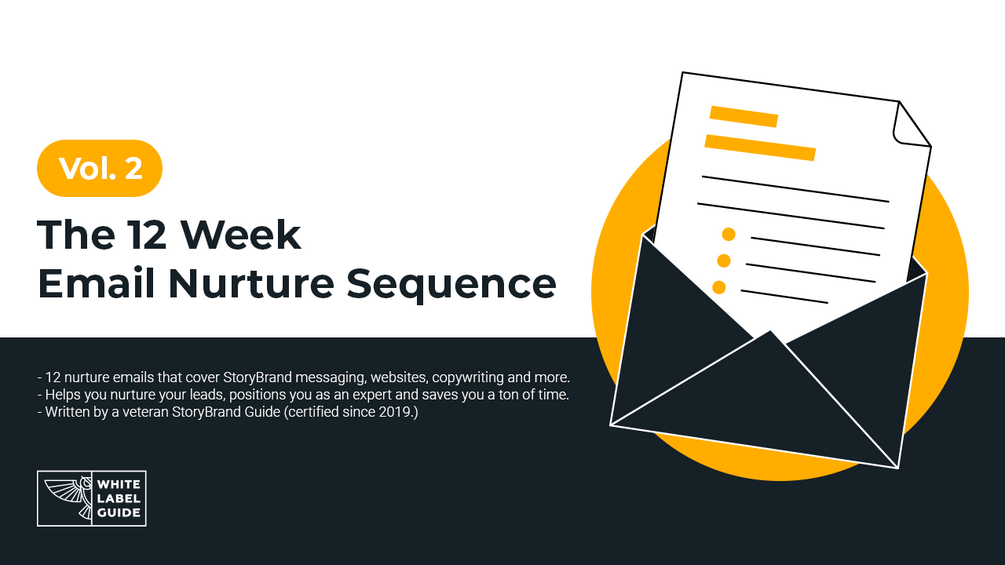 Vol. 2

The 12 Week Email Nurture Sequence

- 12 nurture emails that cover StoryBrand messaging, websites, copywriting and more.
- Helps you nurture your leads, positions you as an expert and saves you a ton of time.
- Written by a veteran StoryBrand Guide (certified since 2019.)

WHITE LABEL GUIDE